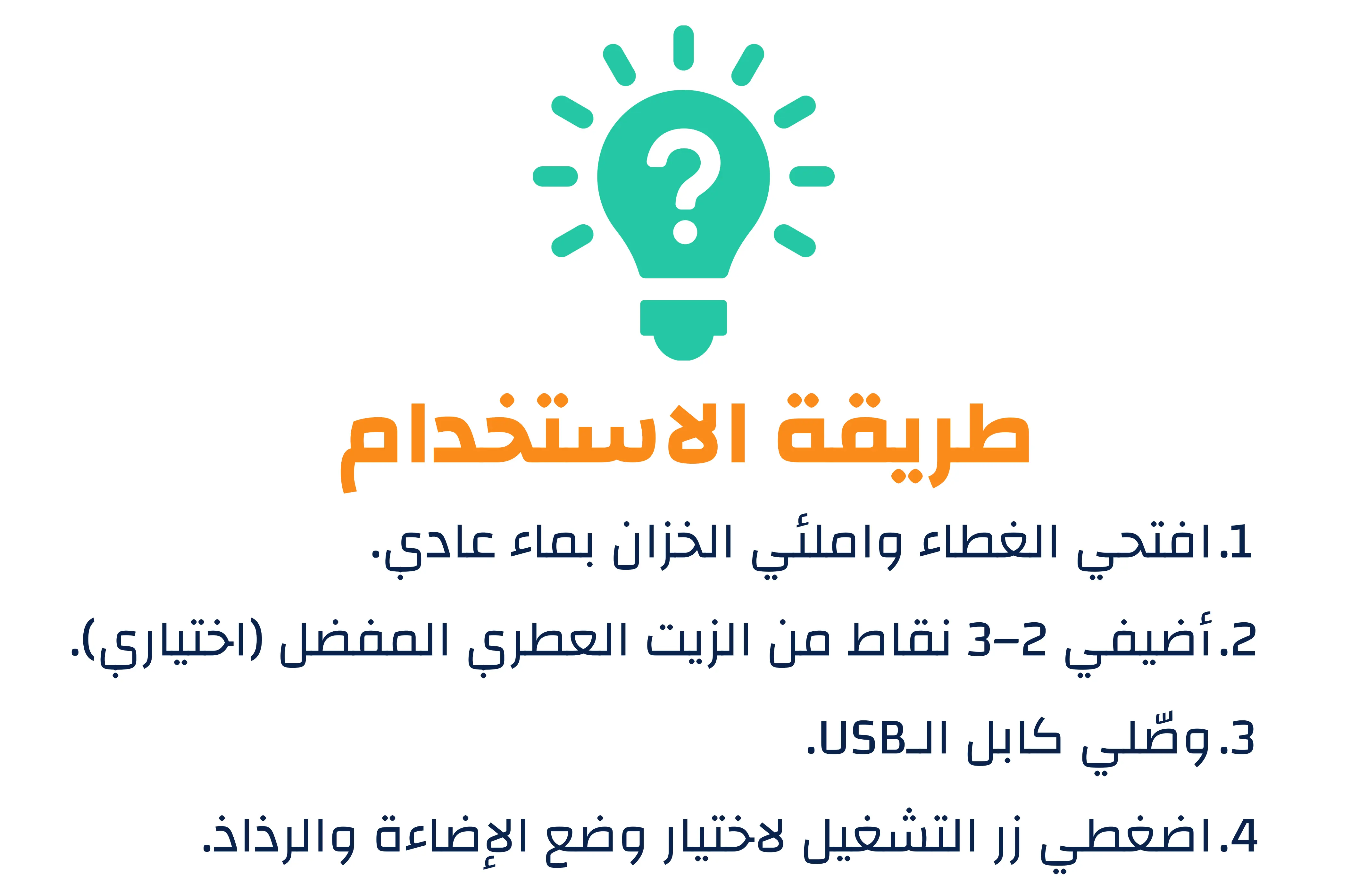 ?

طريقة الاستخدام

1.افتحي الغطاء واملئي الخزان بماء عادي.

2.أضيفي 2–3 نقاط من الزيت العطري المفضل (اختياري).

3.وصّلي كابل الـUSB.

4.اضغطي زر التشغيل لاختيار وضع الإضاءة والرذاذ.